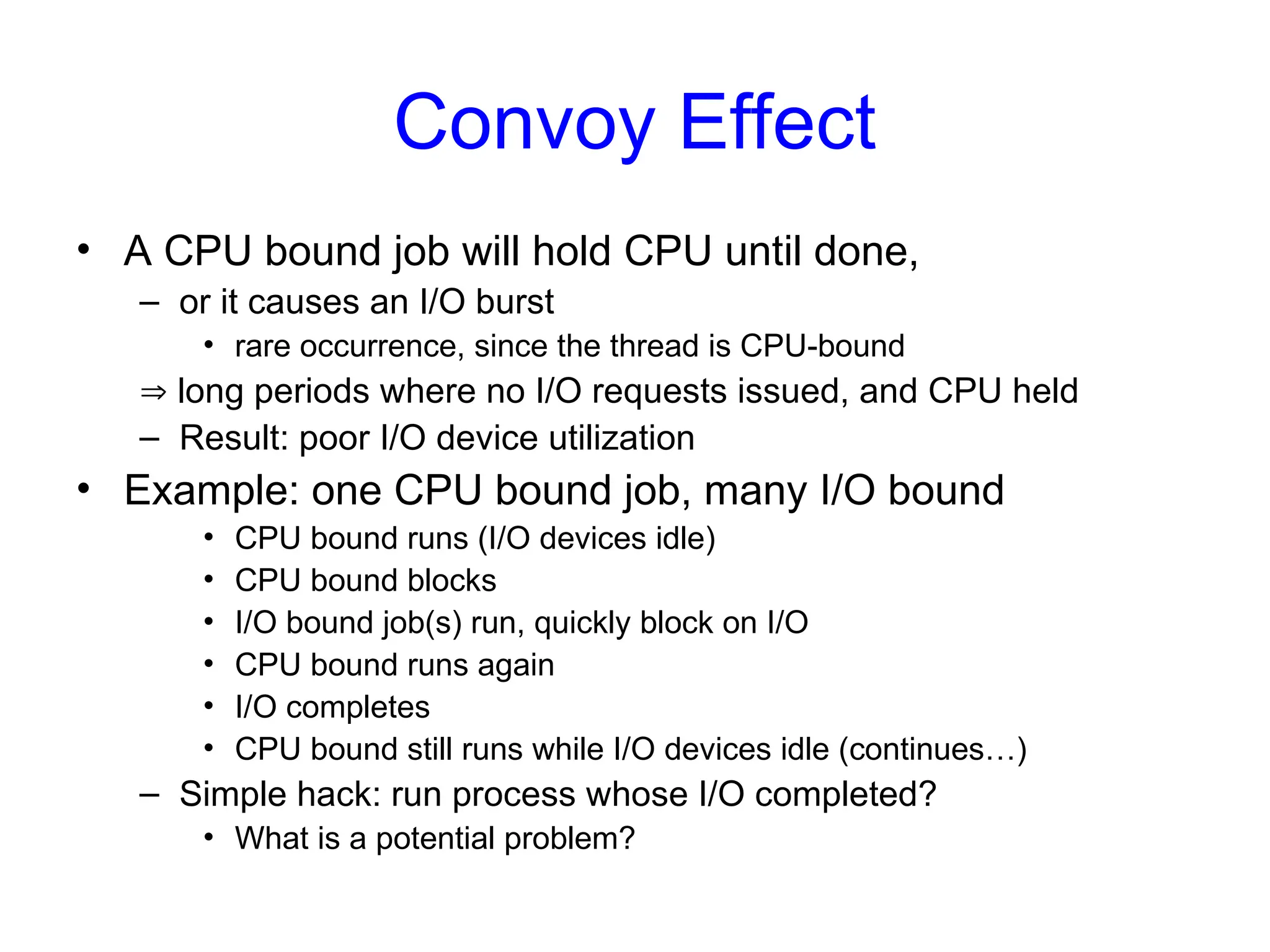 Convoy Effect

• A CPU bound job will hold CPU until done,
– or it causes an I/O burst
• rare occurrence, since the thread is CPU-bound
⇒ long periods where no I/O requests issued, and CPU held
– Result: poor I/O device utilization

• Example: one CPU bound job, many I/O bound
• CPU bound runs (I/O devices idle)
• CPU bound blocks
• I/O bound job(s) run, quickly block on I/O
• CPU bound runs again
• I/O completes
• CPU bound still runs while I/O devices idle (continues…)
– Simple hack: run process whose I/O completed?
• What is a potential problem?